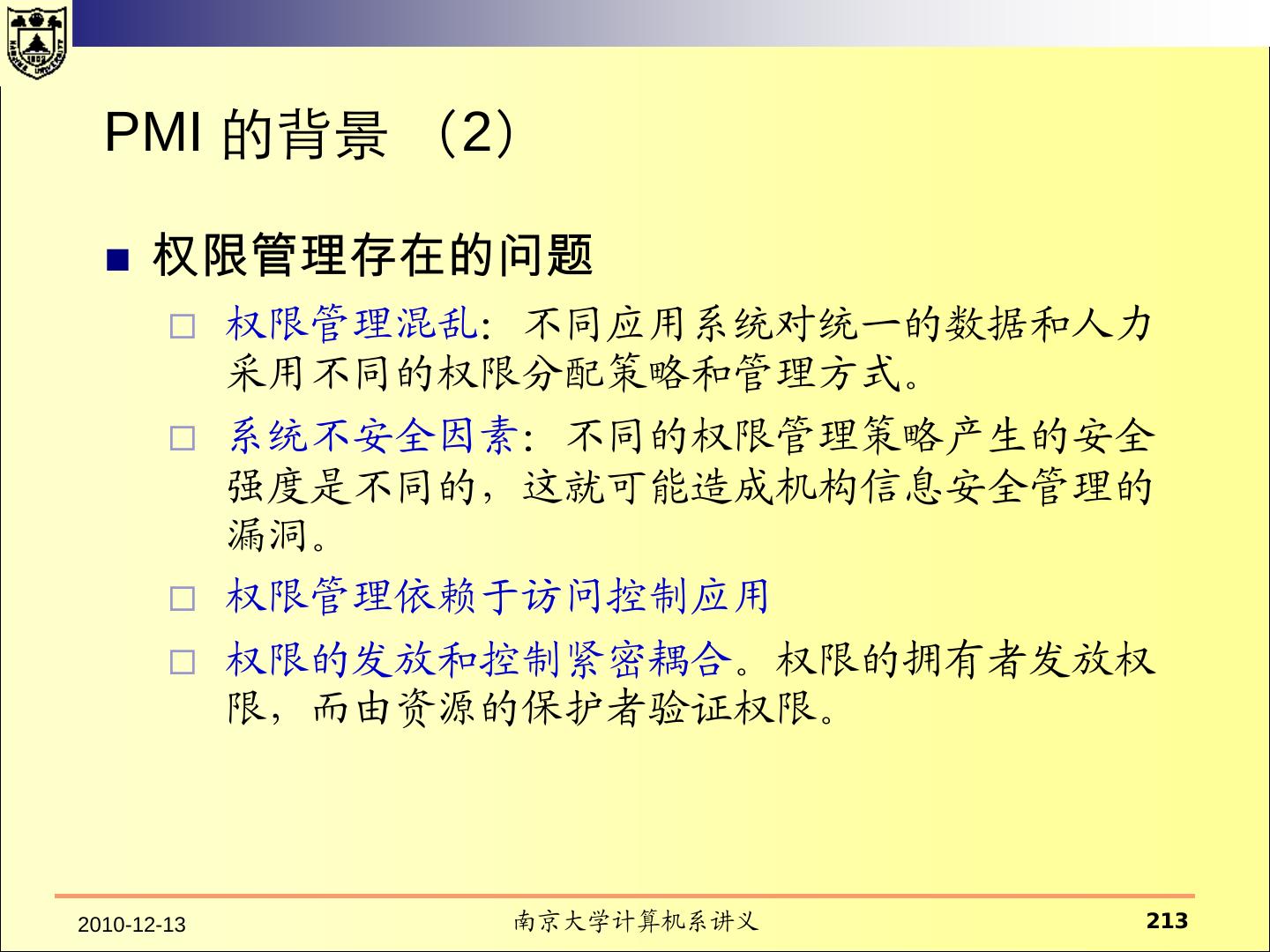 PMI 的背景 （2）

权限管理存在的问题

权限管理混乱：不同应用系统对统一的数据和人力采用不同的权限分配策略和管理方式。

系统不安全因素：不同的权限管理策略产生的安全强度是不同的，这就可能造成机构信息安全管理的漏洞。

权限管理依赖于访问控制应用

权限的发放和控制紧密耦合。权限的拥有者发放权限，而由资源的保护者验证权限。

2010-12-13

南京大学计算机系讲义

213